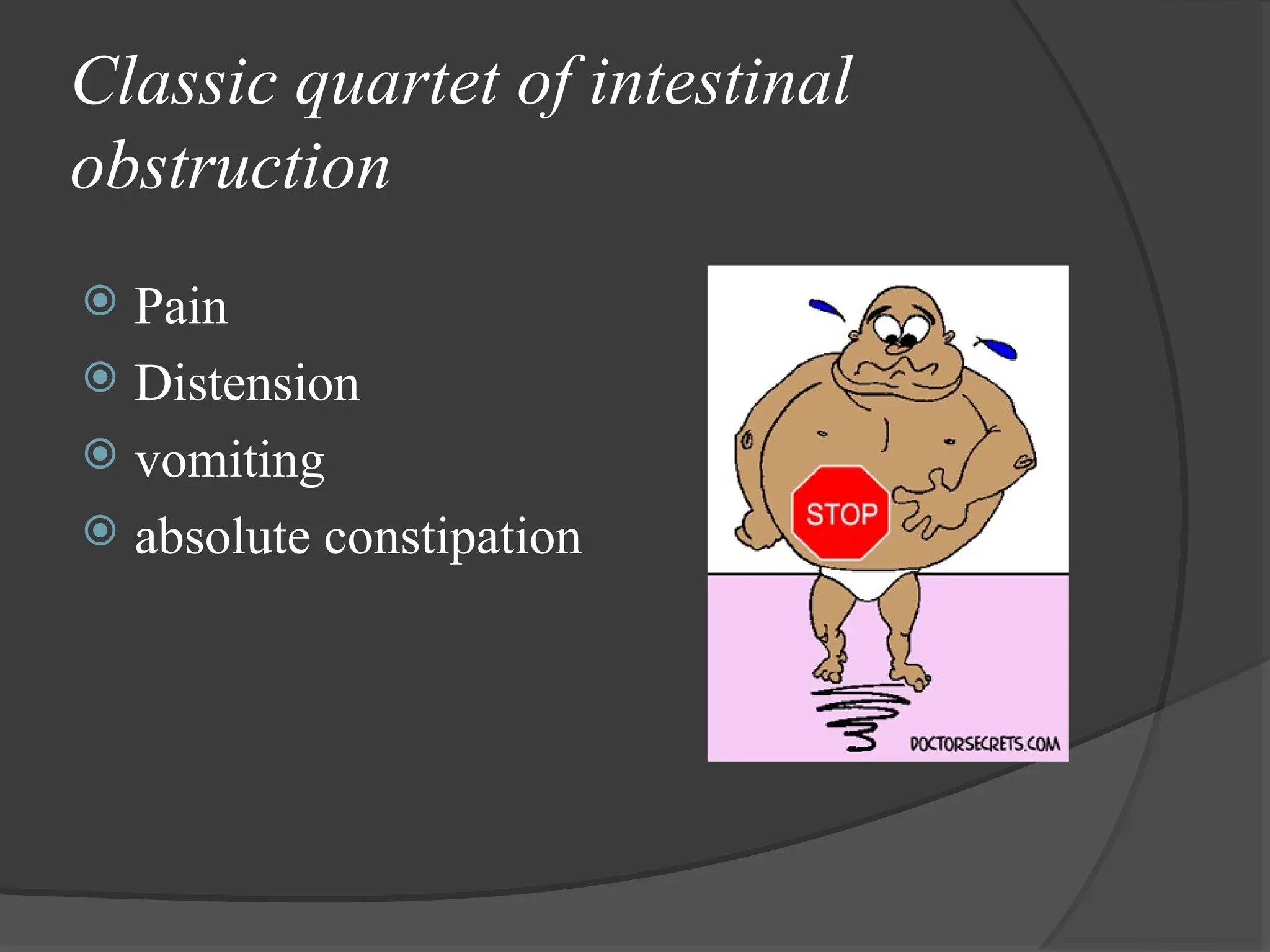 Classic quartet of intestinal obstruction

Pain
Distension
vomiting
absolute constipation

STOP

DOCTORSECRETS.COM